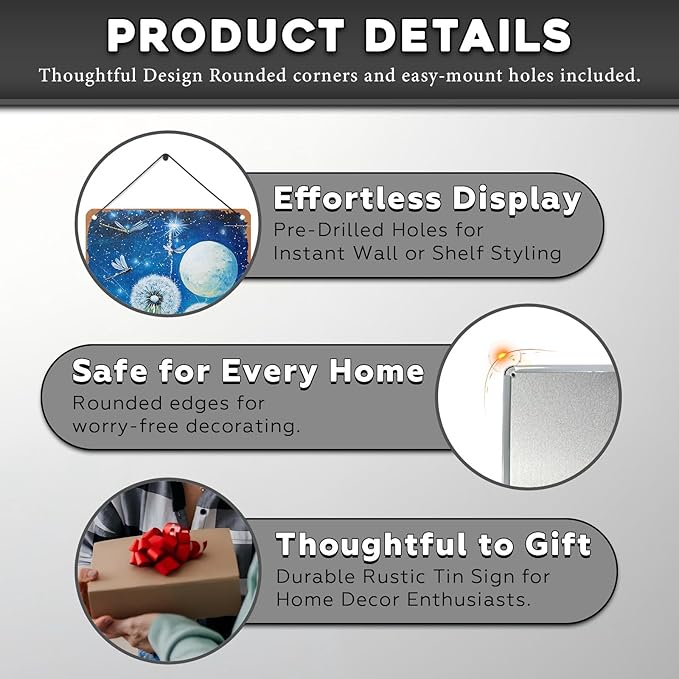 PRODUCT DETAILS
Thoughtful Design Rounded corners and easy-mount holes included.

Effortless Display
Pre-Drilled Holes for Instant Wall or Shelf Styling

Safe for Every Home
Rounded edges for worry-free decorating.

Thoughtful to Gift
Durable Rustic Tin Sign for Home Decor Enthusiasts.